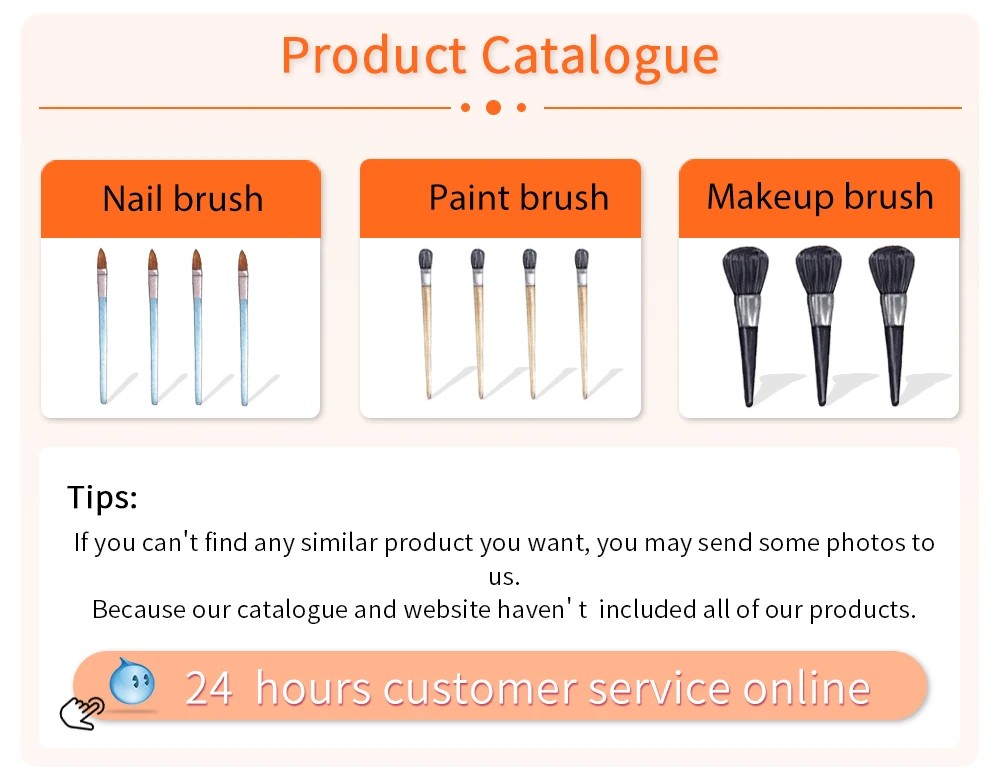 Product Catalogue

Nail brush

Paint brush

Makeup brush

Tips:

If you can't find any similar product you want, you may send some photos to us.
Because our catalogue and website haven' t included all of our products.

24 hours customer service online